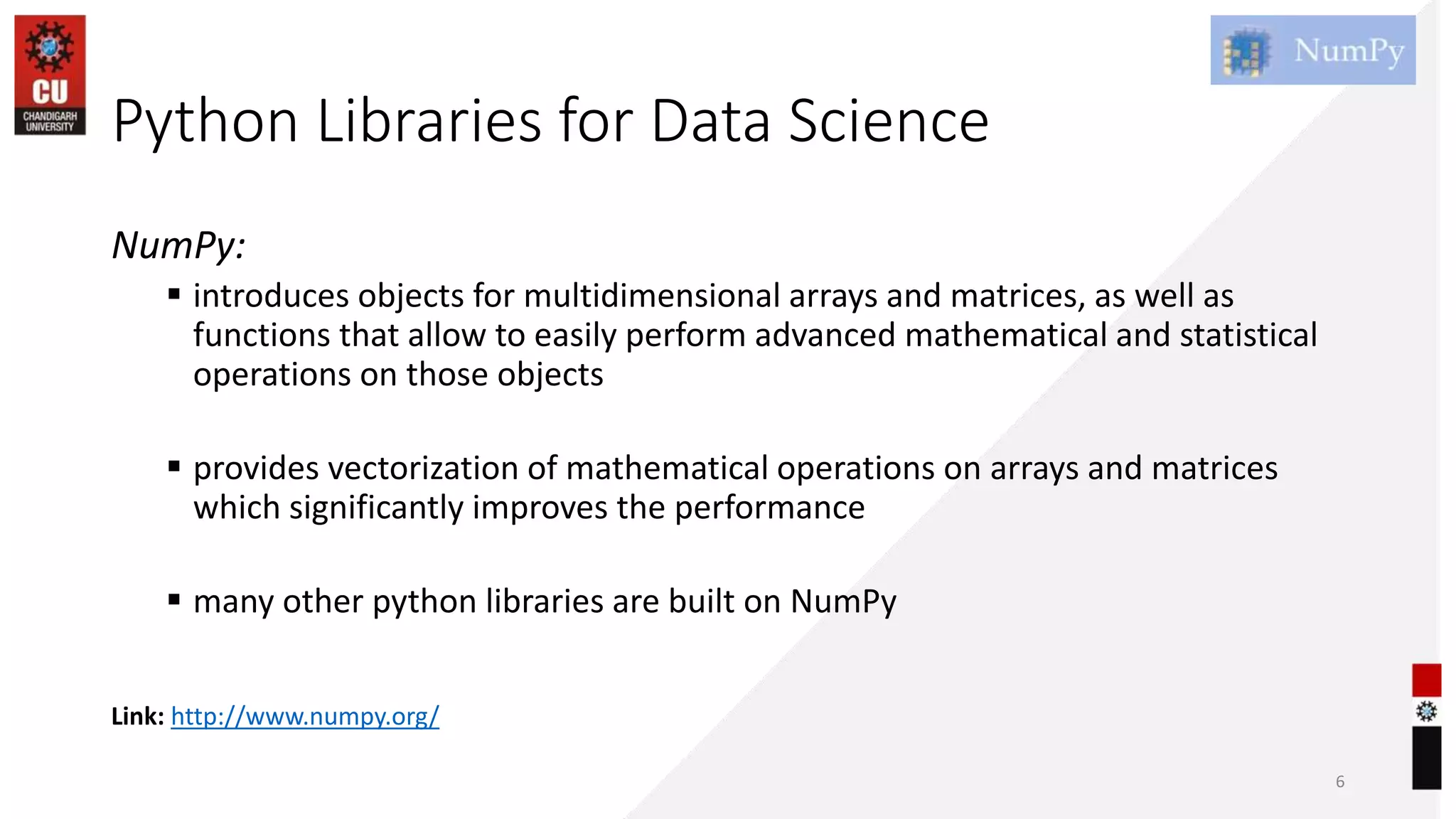 CU
CHANDIGARH UNIVERSITY

NumPy

Python Libraries for Data Science

NumPy:

▪ introduces objects for multidimensional arrays and matrices, as well as functions that allow to easily perform advanced mathematical and statistical operations on those objects

▪ provides vectorization of mathematical operations on arrays and matrices which significantly improves the performance

▪ many other python libraries are built on NumPy

Link: http://www.numpy.org/

6